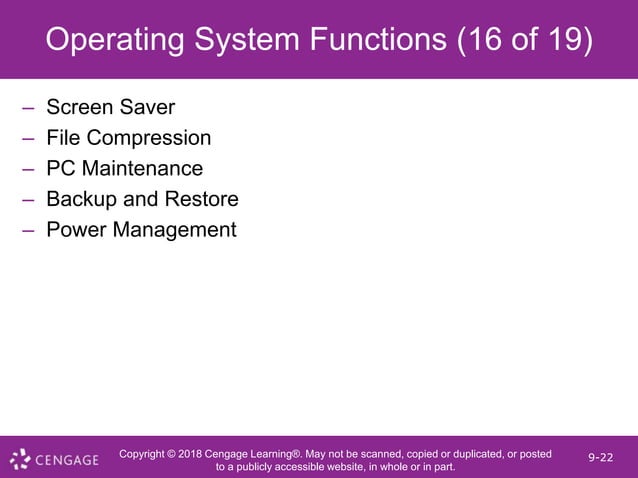 Operating System Functions (16 of 19)

– Screen Saver
– File Compression
– PC Maintenance
– Backup and Restore
– Power Management

CENGAGE

Copyright © 2018 Cengage Learning®. May not be scanned, copied or duplicated, or posted to a publicly accessible website, in whole or in part.

9-22